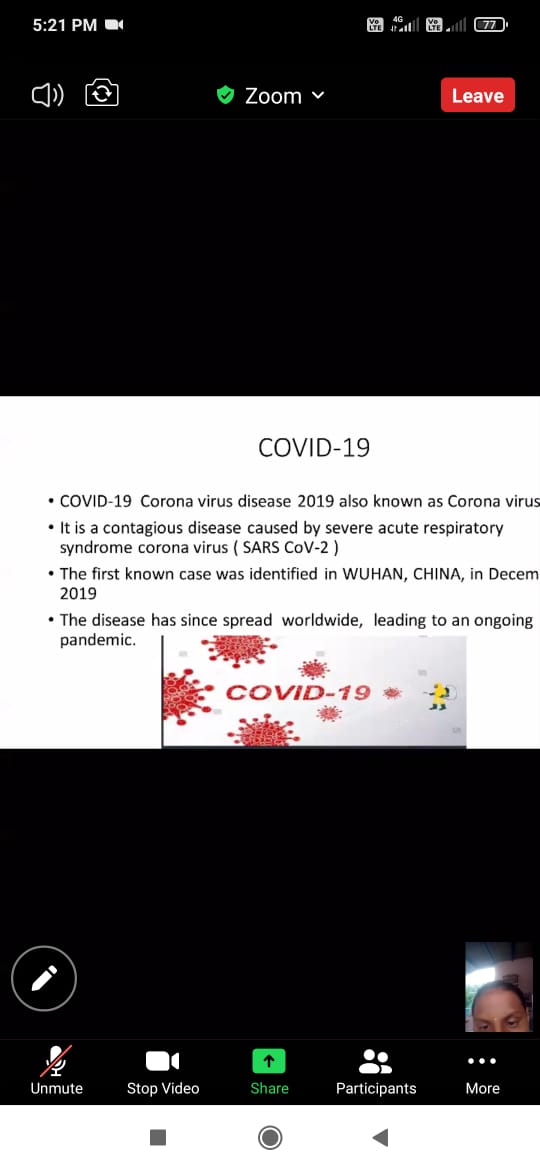 5:21 PM

4G

77

Zoom

Leave

COVID-19

• COVID-19 Corona virus disease 2019 also known as Corona virus

• It is a contagious disease caused by severe acute respiratory syndrome corona virus ( SARS CoV-2 )

• The first known case was identified in WUHAN, CHINA, in Decem 2019

• The disease has since spread worldwide, leading to an ongoing pandemic.

COVID-19

Unmute

Stop Video

Share

Participants

More